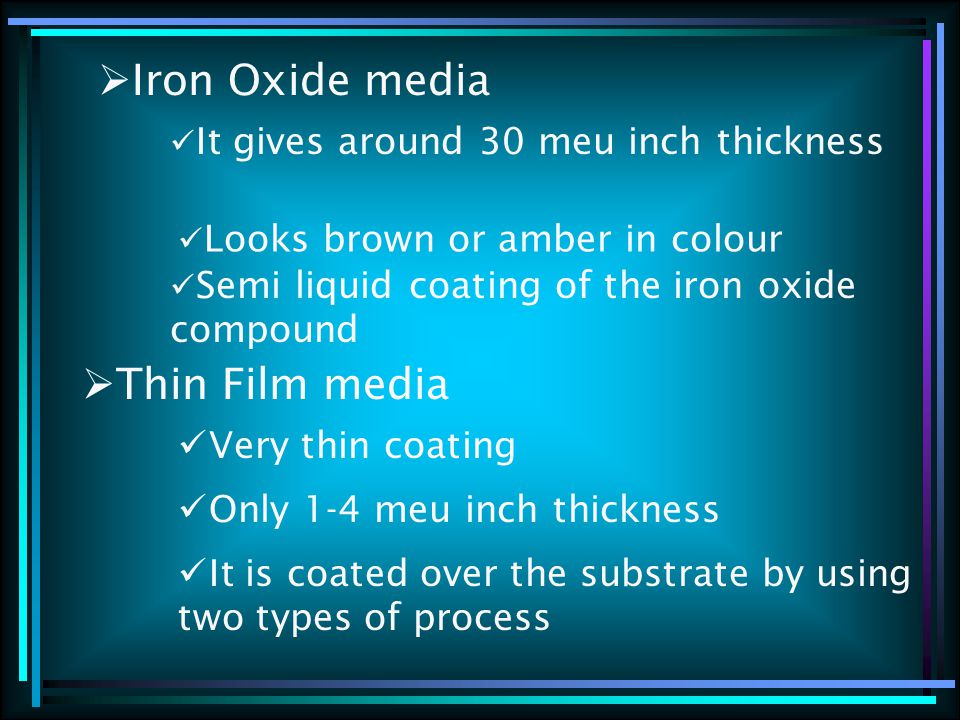 ➢Iron Oxide media

✓It gives around 30 meu inch thickness

✓Looks brown or amber in colour

✓Semi liquid coating of the iron oxide compound

➢Thin Film media

✓Very thin coating

✓Only 1-4 meu inch thickness

✓It is coated over the substrate by using two types of process